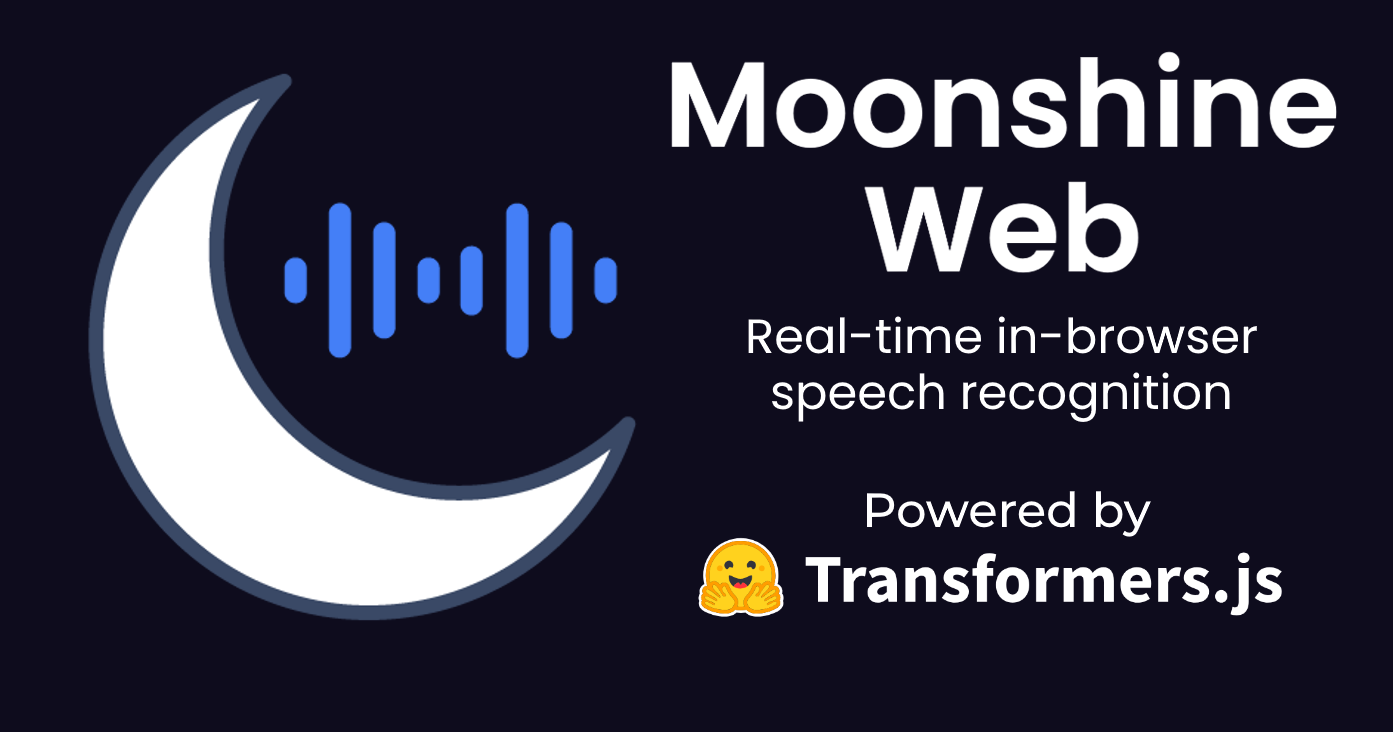 Moonshine Web

Real-time in-browser speech recognition

Powered by
Transformers.js